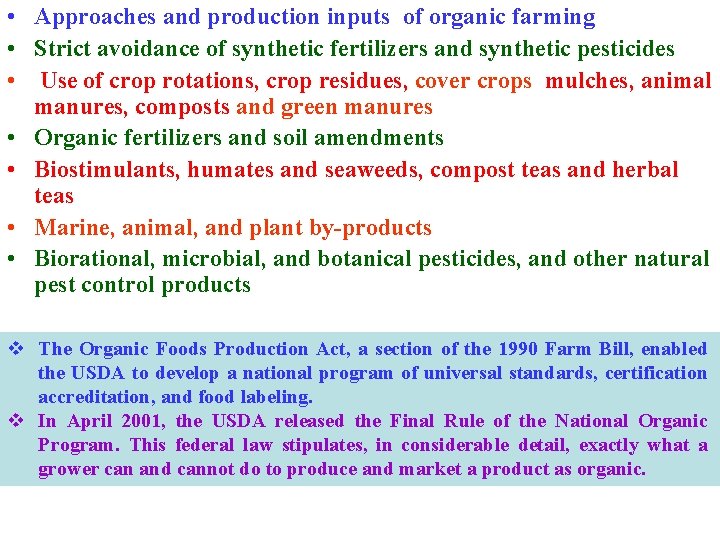 • Approaches and production inputs of organic farming
• Strict avoidance of synthetic fertilizers and synthetic pesticides
• Use of crop rotations, crop residues, cover crops mulches, animal manures, composts and green manures
• Organic fertilizers and soil amendments
• Biostimulants, humates and seaweeds, compost teas and herbal teas
• Marine, animal, and plant by-products
• Biorational, microbial, and botanical pesticides, and other natural pest control products

❖ The Organic Foods Production Act, a section of the 1990 Farm Bill, enabled the USDA to develop a national program of universal standards, certification accreditation, and food labeling.
❖ In April 2001, the USDA released the Final Rule of the National Organic Program. This federal law stipulates, in considerable detail, exactly what a grower can and cannot do to produce and market a product as organic.